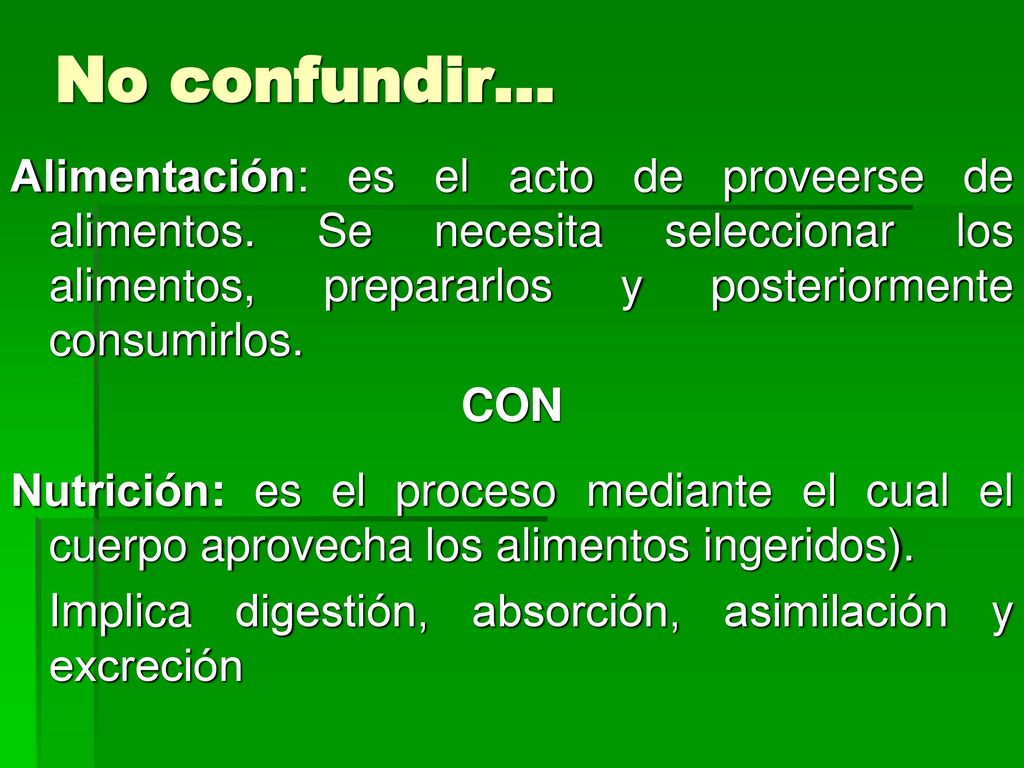 No confundir…

Alimentación: es el acto de proveerse de alimentos. Se necesita seleccionar los alimentos, prepararlos y posteriormente consumirlos.

CON

Nutrición: es el proceso mediante el cual el cuerpo aprovecha los alimentos ingeridos).

Implica digestión, absorción, asimilación y excreción